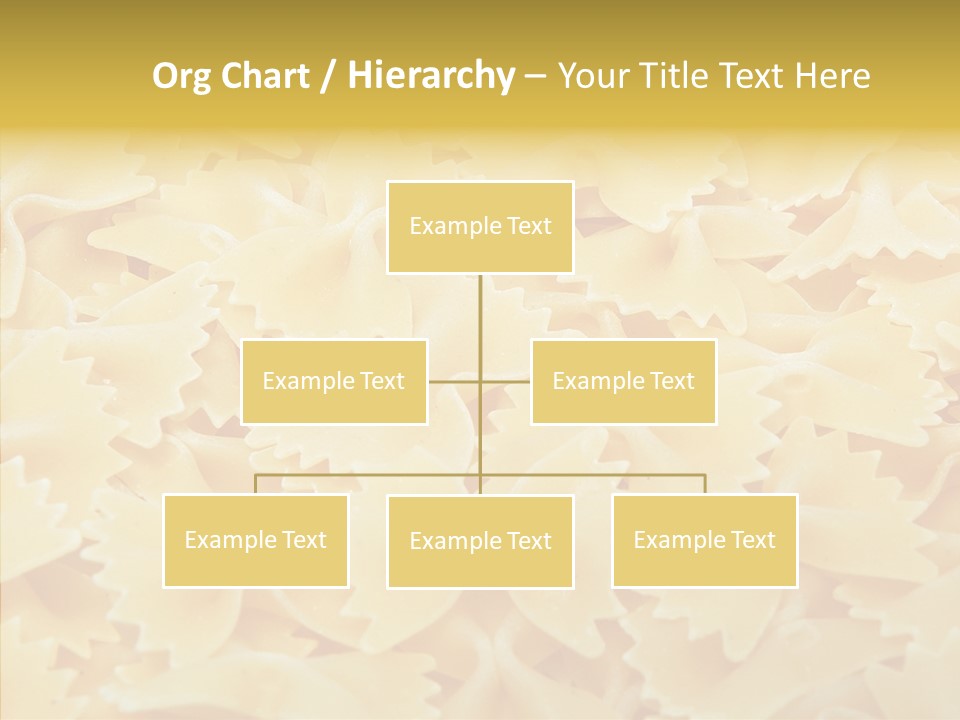 Org Chart / Hierarchy – Your Title Text Here

Example Text

Example Text

Example Text

Example Text

Example Text

Example Text